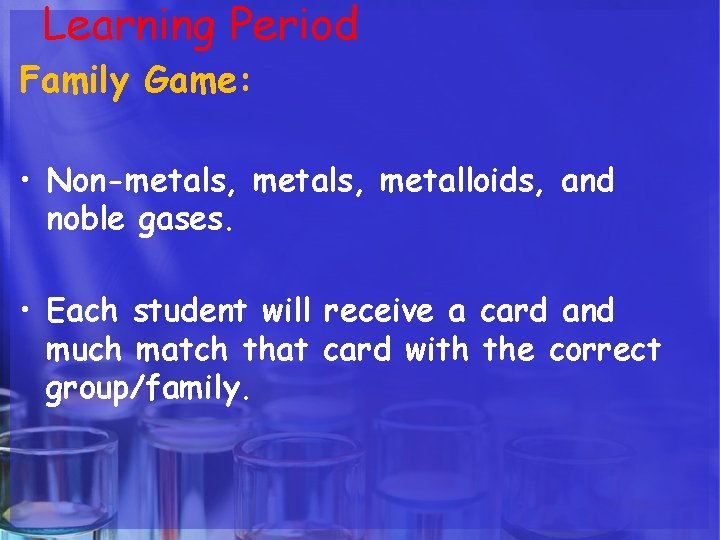 Learning Period

Family Game:

• Non-metals, metals, metalloids, and noble gases.

• Each student will receive a card and much match that card with the correct group/family.